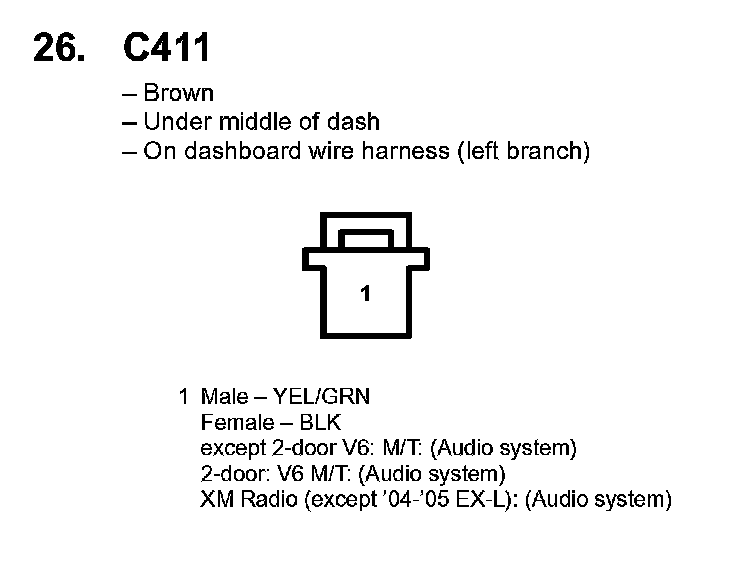 26. C411

– Brown
– Under middle of dash
– On dashboard wire harness (left branch)

1

1 Male – YEL/GRN
Female – BLK
except 2-door V6: M/T: (Audio system)
2-door: V6 M/T: (Audio system)
XM Radio (except '04-'05 EX-L): (Audio system)